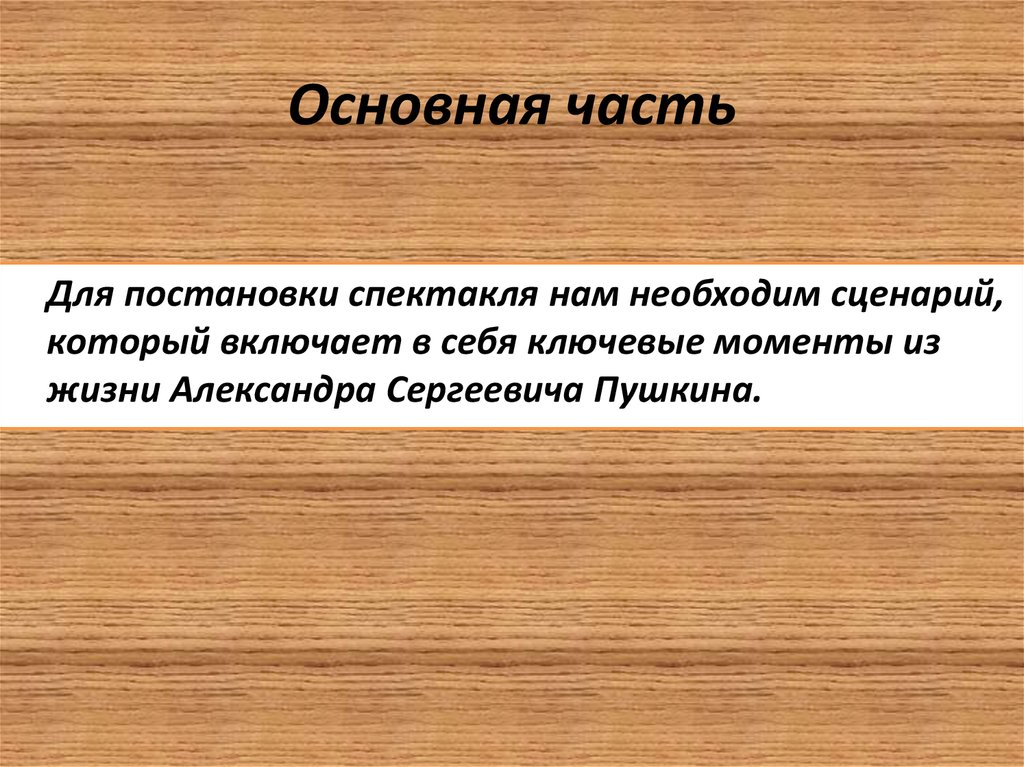 Основная часть

Для постановки спектакля нам необходим сценарий, который включает в себя ключевые моменты из жизни Александра Сергеевича Пушкина.